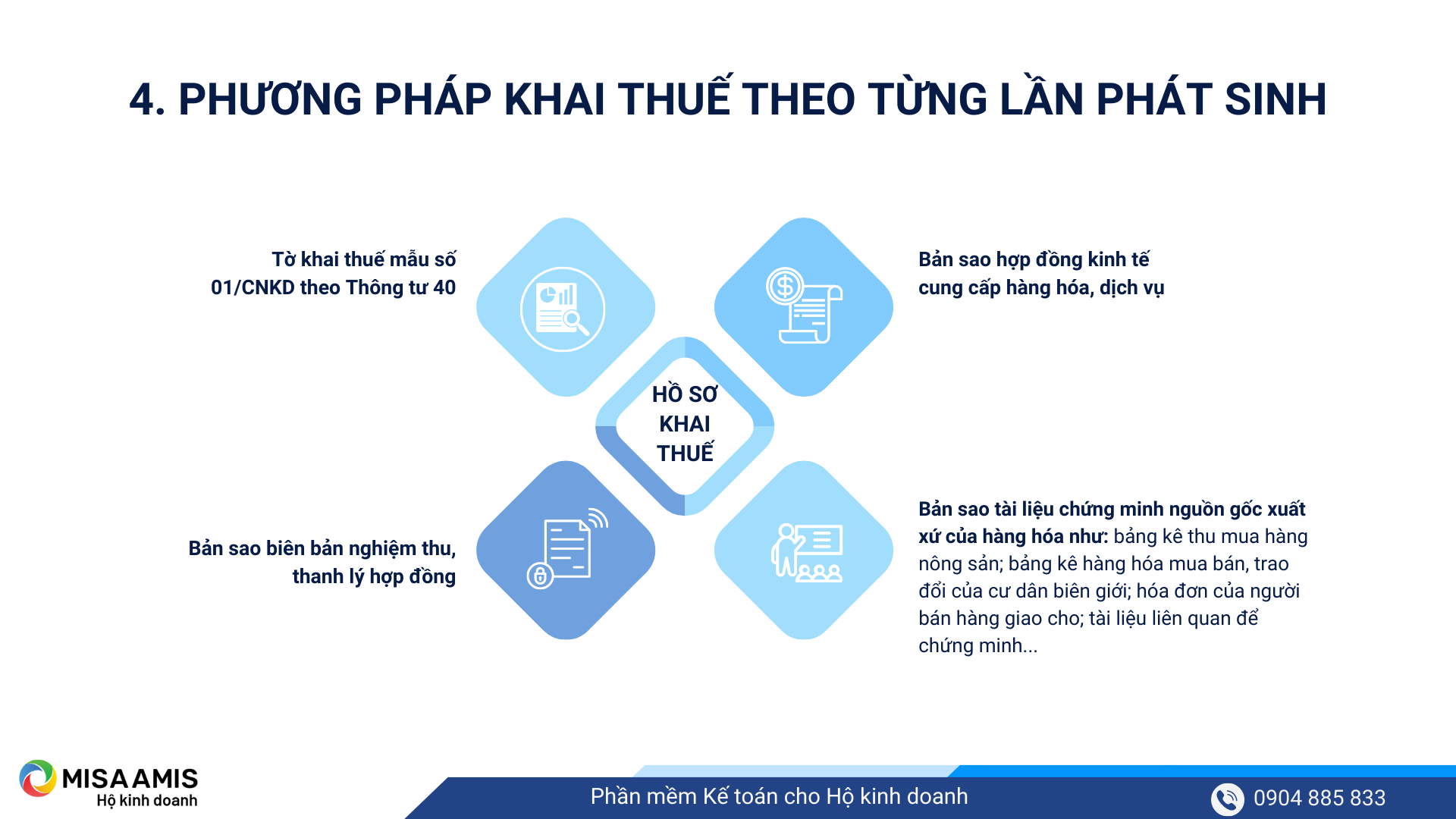 4. PHƯƠNG PHÁP KHAI THUẾ THEO TỪNG LẦN PHÁT SINH

Tờ khai thuế mẫu số 01/CNKD theo Thông tư 40

Bản sao hợp đồng kinh tế cung cấp hàng hóa, dịch vụ

HỒ SƠ KHAI THUẾ

Bản sao biên bản nghiệm thu, thanh lý hợp đồng

Bản sao tài liệu chứng minh nguồn gốc xuất xứ của hàng hóa như: bảng kê thu mua hàng nông sản; bảng kê hàng hóa mua bán, trao đổi của cư dân biên giới; hóa đơn của người bán hàng giao cho; tài liệu liên quan để chứng minh...

MISA AMIS
Hộ kinh doanh

Phần mềm Kế toán cho Hộ kinh doanh

0904 885 833